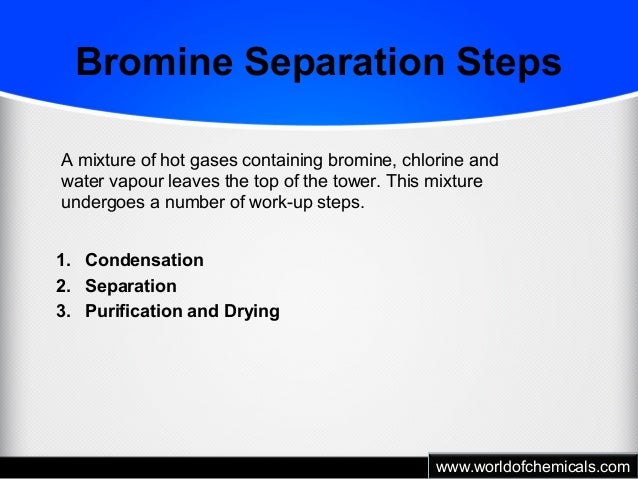 Bromine Separation Steps

A mixture of hot gases containing bromine, chlorine and water vapour leaves the top of the tower. This mixture undergoes a number of work-up steps.

1. Condensation
2. Separation
3. Purification and Drying

www.worldofchemicals.com